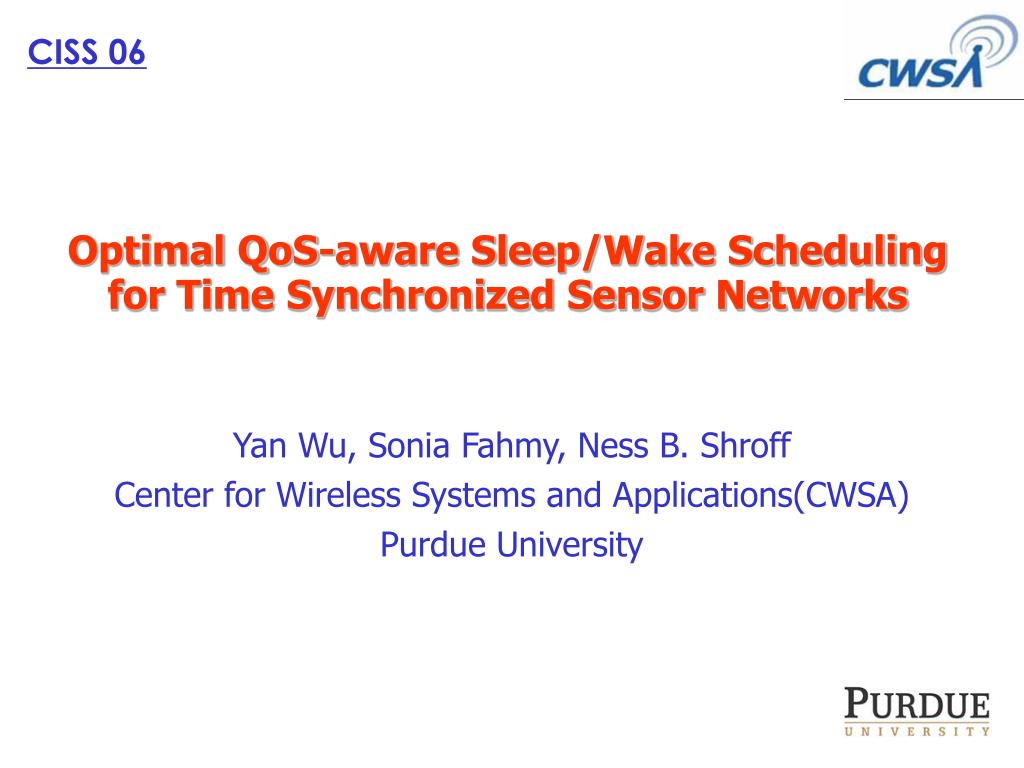 CISS 06

CWSA

Optimal QoS-aware Sleep/Wake Scheduling for Time Synchronized Sensor Networks

Yan Wu, Sonia Fahmy, Ness B. Shroff
Center for Wireless Systems and Applications(CWSA)
Purdue University

PURDUE
UNIVERSITY